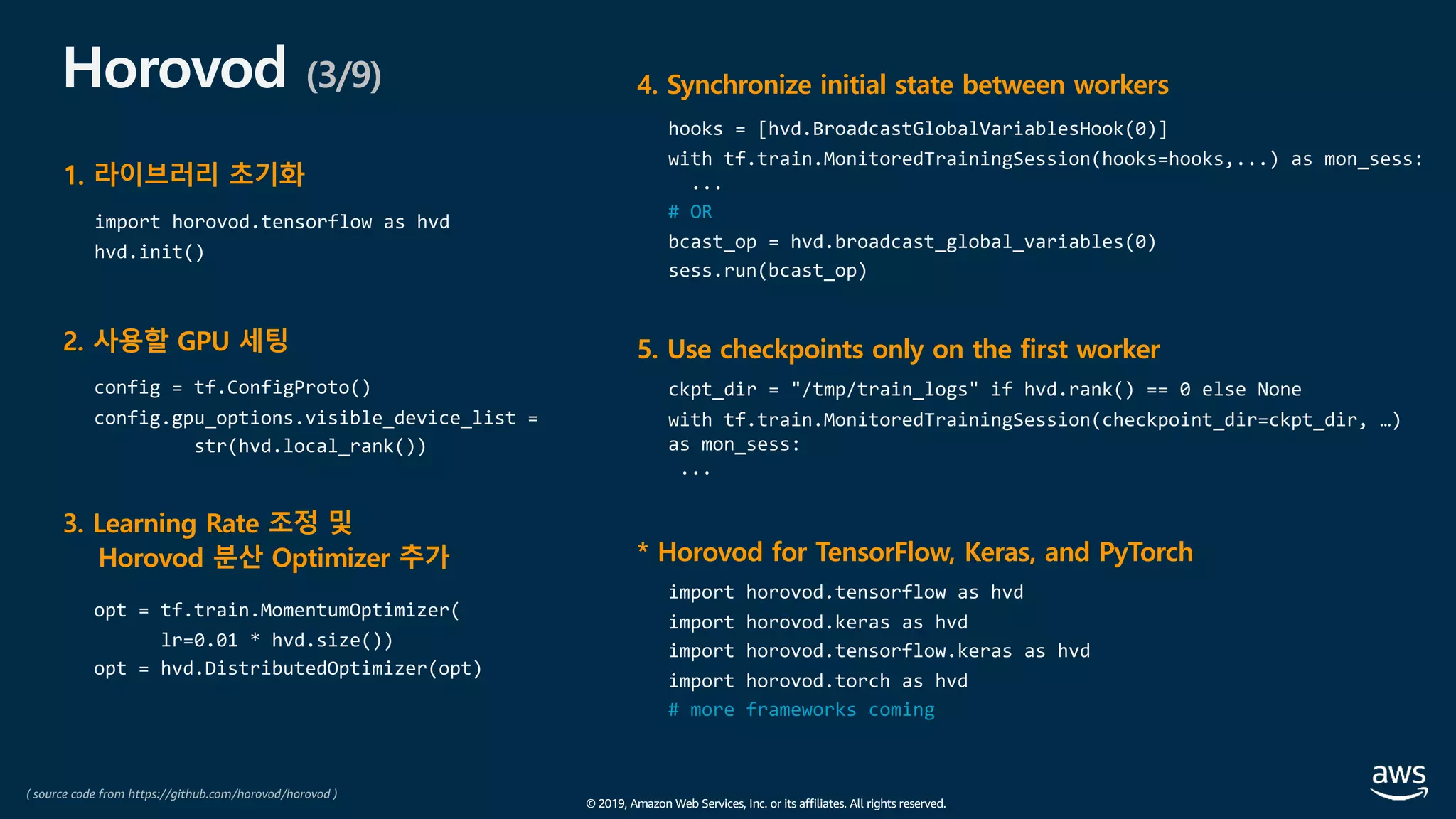 Horovod (3/9)

1. 라이브러리 초기화

import horovod.tensorflow as hvd
hvd.init()

2. 사용할 GPU 세팅

config = tf.ConfigProto()
config.gpu_options.visible_device_list =
str(hvd.local_rank())

3. Learning Rate 조정 및
Horovod 분산 Optimizer 추가

opt = tf.train.MomentumOptimizer(
lr=0.01 * hvd.size())
opt = hvd.DistributedOptimizer(opt)

4. Synchronize initial state between workers

hooks = [hvd.BroadcastGlobalVariablesHook(0)]
with tf.train.MonitoredTrainingSession(hooks=hooks,...) as mon_sess:
...
# OR
bcast_op = hvd.broadcast_global_variables(0)
sess.run(bcast_op)

5. Use checkpoints only on the first worker

ckpt_dir = "/tmp/train_logs" if hvd.rank() == 0 else None
with tf.train.MonitoredTrainingSession(checkpoint_dir=ckpt_dir, …)
as mon_sess:
...

* Horovod for TensorFlow, Keras, and PyTorch

import horovod.tensorflow as hvd
import horovod.keras as hvd
import horovod.tensorflow.keras as hvd
import horovod.torch as hvd
# more frameworks coming

( source code from https://github.com/horovod/horovod )

© 2019, Amazon Web Services, Inc. or its affiliates. All rights reserved.

aws